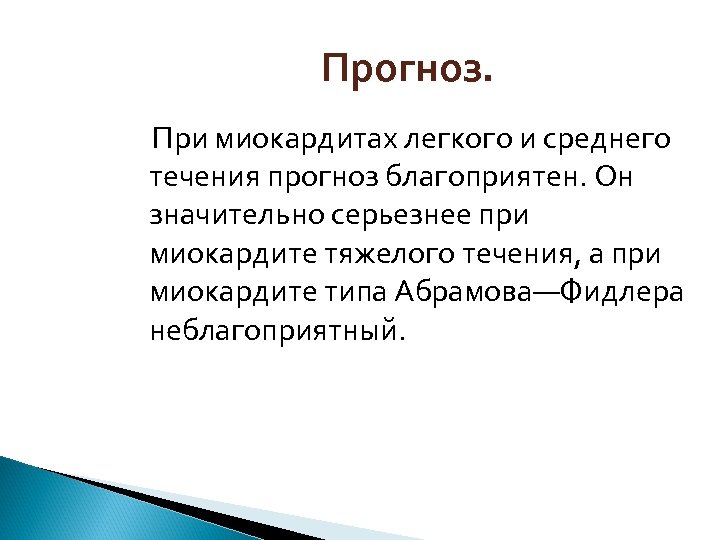 Прогноз.

При миокардитах легкого и среднего течения прогноз благоприятен. Он значительно серьезнее при миокардите тяжелого течения, а при миокардите типа Абрамова—Фидлера неблагоприятный.